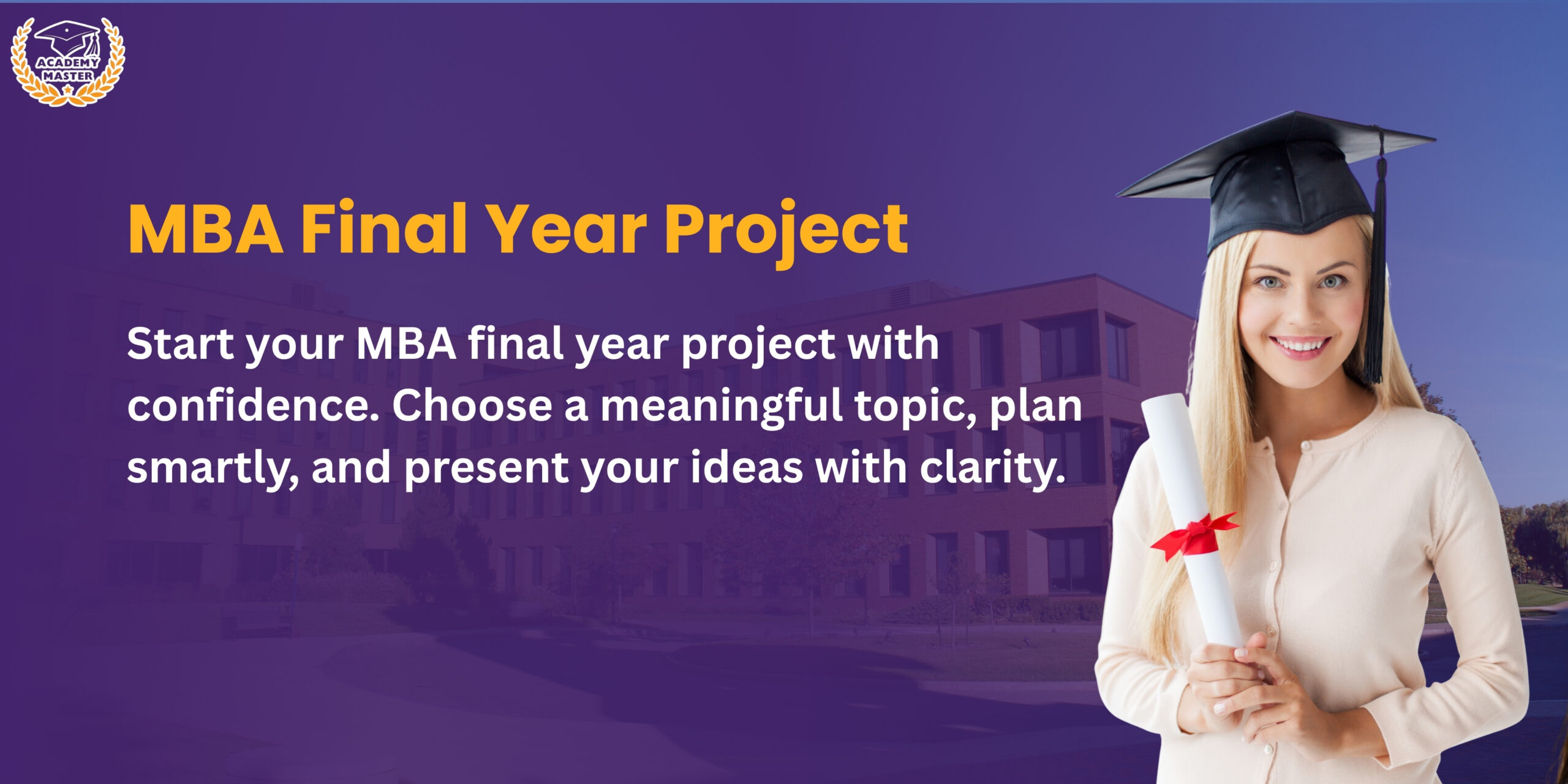 ACADEMY MASTER

MBA Final Year Project

Start your MBA final year project with confidence. Choose a meaningful topic, plan smartly, and present your ideas with clarity.